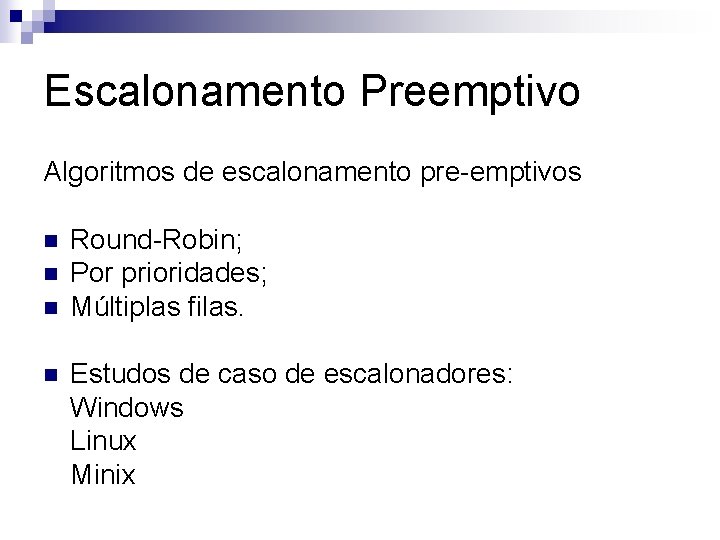 Escalonamento Preemptivo

Algoritmos de escalonamento pre-emptivos

- Round-Robin;
- Por prioridades;
- Múltiplas filas.

- Estudos de caso de escalonadores:
Windows
Linux
Minix